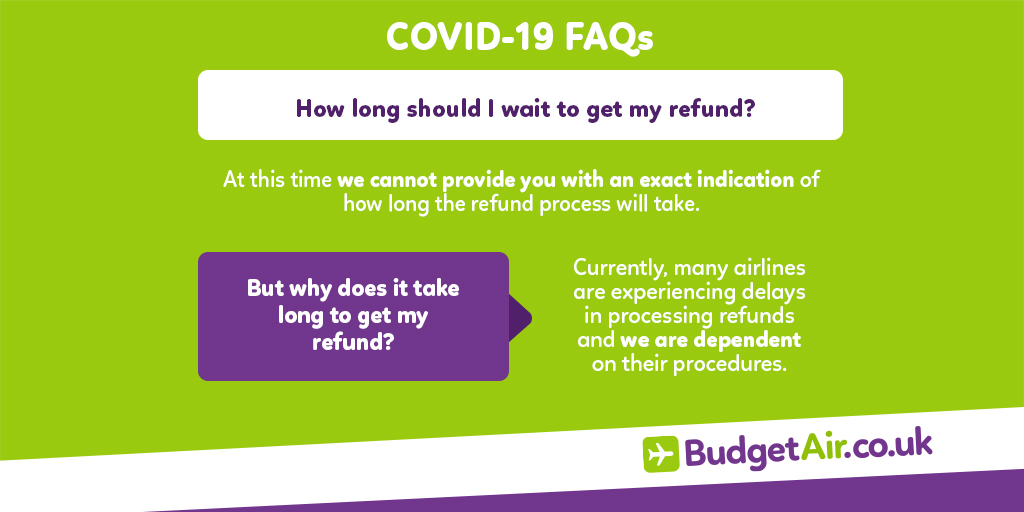 COVID-19 FAQs

How long should I wait to get my refund?

At this time we cannot provide you with an exact indication of how long the refund process will take.

But why does it take long to get my refund?

Currently, many airlines are experiencing delays in processing refunds and we are dependent on their procedures.

BudgetAir.co.uk